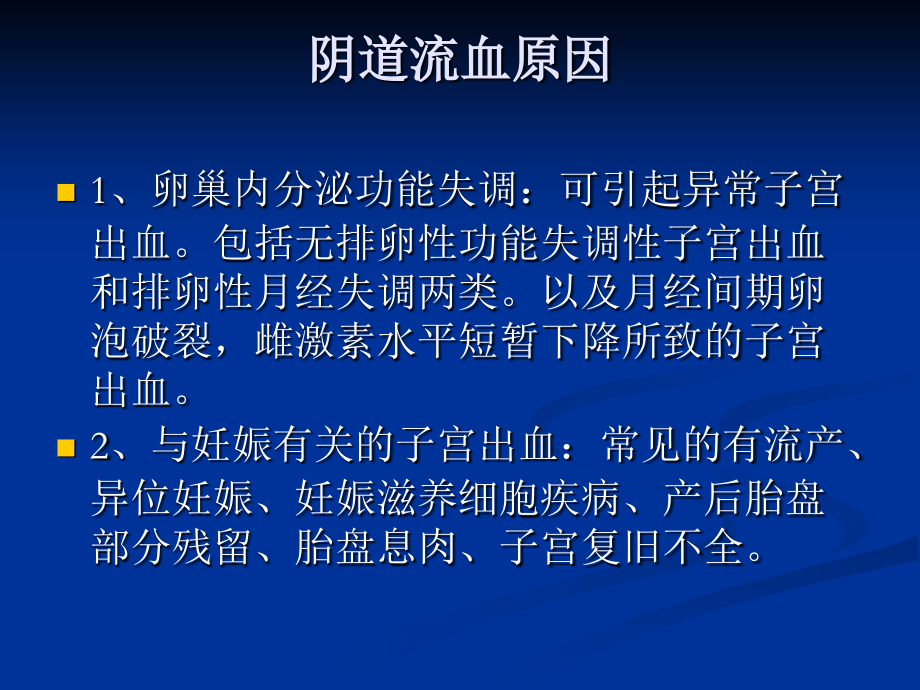 阴道流血原因

1、卵巢内分泌功能失调：可引起异常子宫出血。包括无排卵性功能失调性子宫出血和排卵性月经失调两类。以及月经间期卵泡破裂，雌激素水平短暂下降所致的子宫出血。

2、与妊娠有关的子宫出血：常见的有流产、异位妊娠、妊娠滋养细胞疾病、产后胎盘部分残留、胎盘息肉、子宫复旧不全。